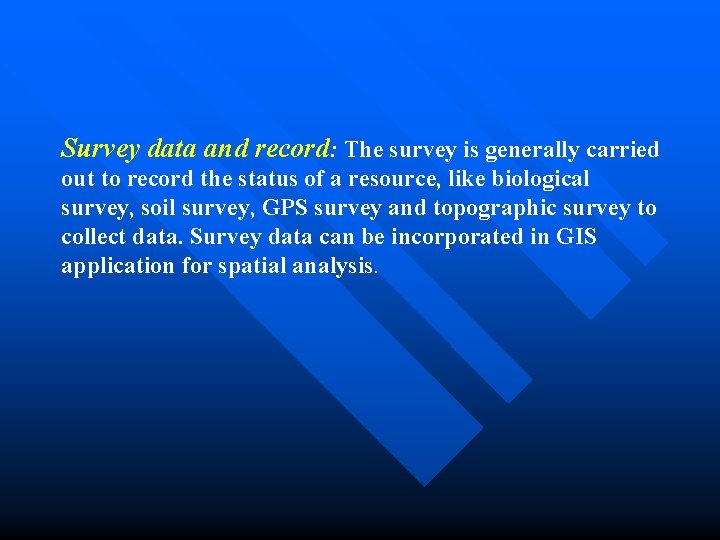 Survey data and record: The survey is generally carried out to record the status of a resource, like biological survey, soil survey, GPS survey and topographic survey to collect data. Survey data can be incorporated in GIS application for spatial analysis.